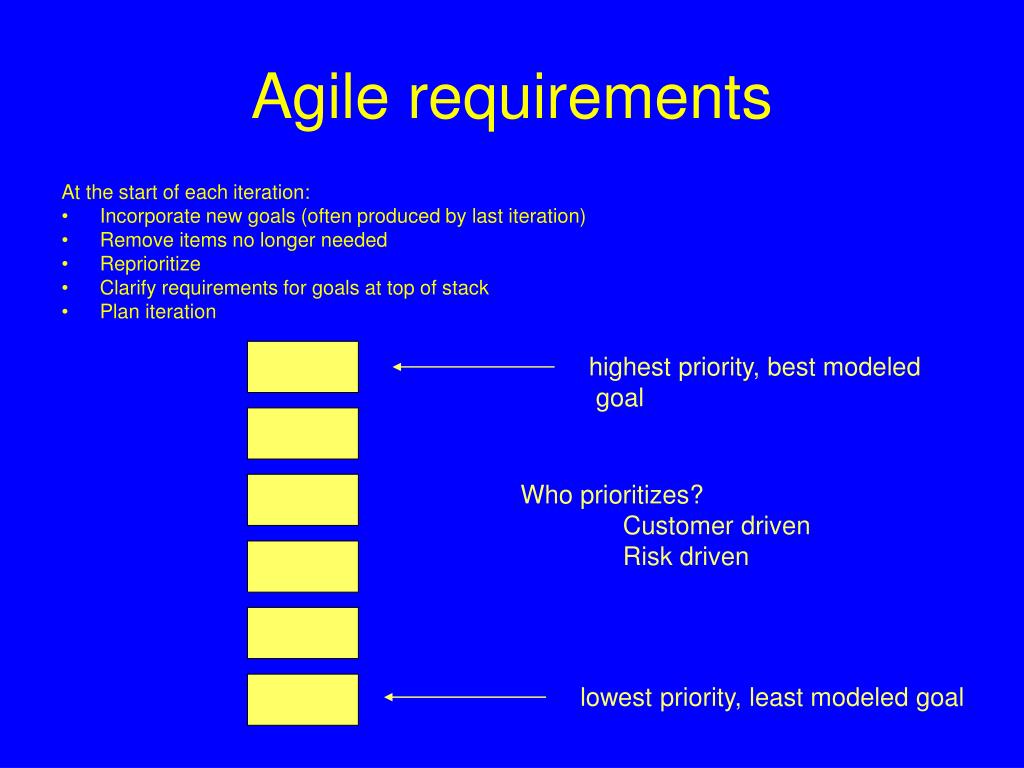 Agile requirements

At the start of each iteration:
• Incorporate new goals (often produced by last iteration)
• Remove items no longer needed
• Reprioritize
• Clarify requirements for goals at top of stack
• Plan iteration

highest priority, best modeled goal

Who prioritizes?
Customer driven
Risk driven

lowest priority, least modeled goal